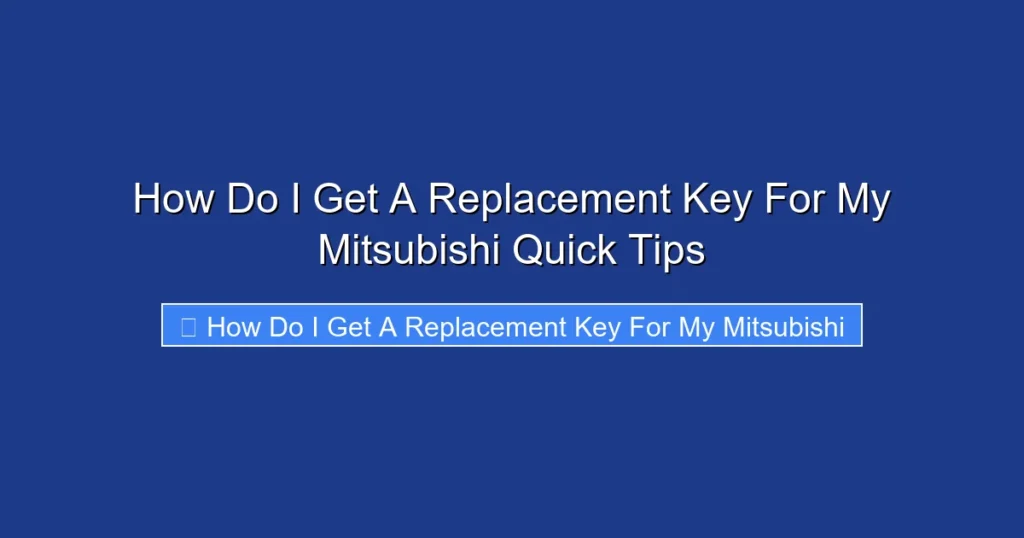 How Do I Get A Replacement Key For My Mitsubishi Quick Tips

How Do I Get A Replacement Key For My Mitsubishi